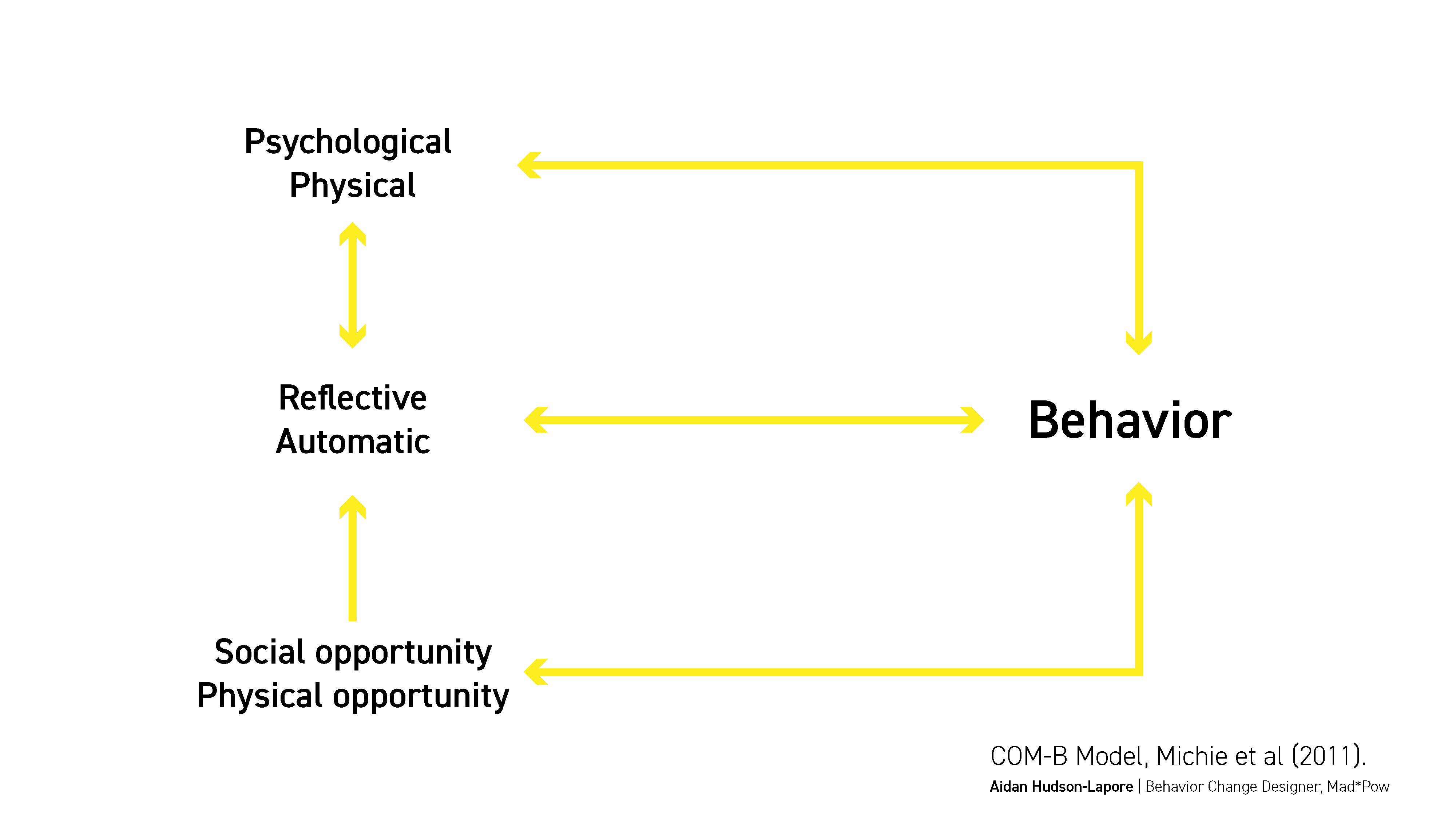 Psychological
Physical

Reflective
Automatic

Behavior

Social opportunity
Physical opportunity

COM-B Model, Michie et al (2011).
Aidan Hudson-Lapore | Behavior Change Designer, Mad*Pow